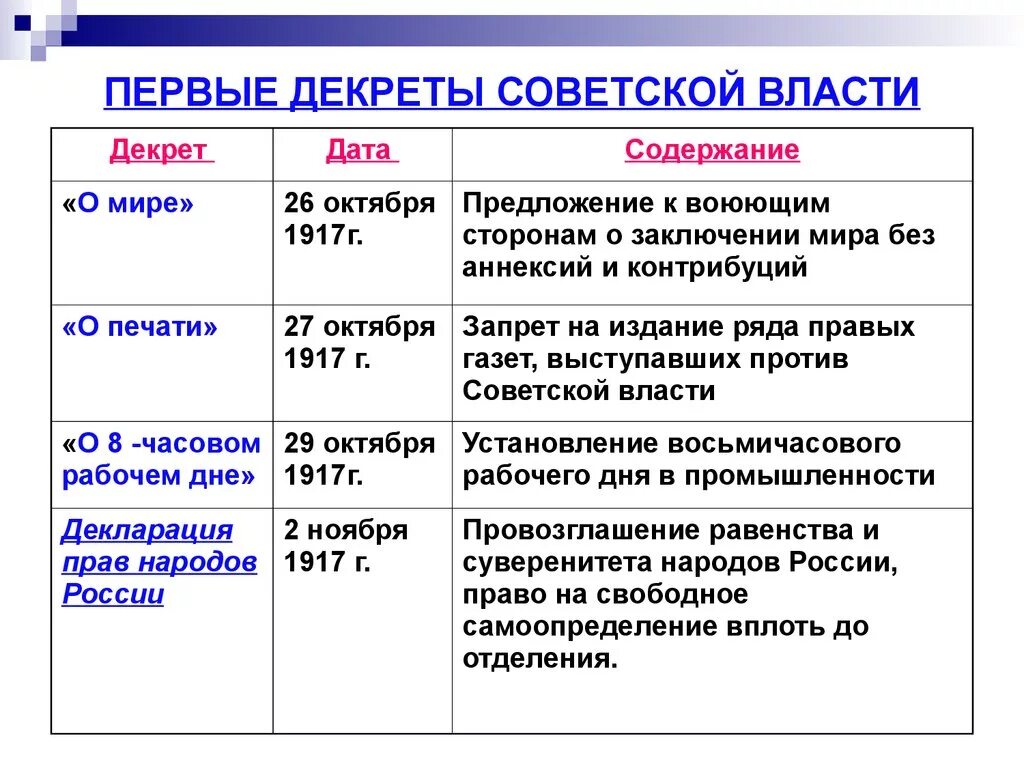 ПЕРВЫЕ ДЕКРЕТЫ СОВЕТСКОЙ ВЛАСТИ

| Декрет | Дата | Содержание |
|---|---|---|
| «О мире» | 26 октября 1917г. | Предложение к воюющим сторонам о заключении мира без аннексий и контрибуций |
| «О печати» | 27 октября 1917 г. | Запрет на издание ряда правых газет, выступавших против Советской власти |
| «О 8 -часовом рабочем дне» | 29 октября 1917г. | Установление восьмичасового рабочего дня в промышленности |
| Декларация прав народов России | 2 ноября 1917 г. | Провозглашение равенства и суверенитета народов России, право на свободное самоопределение вплоть до отделения. |